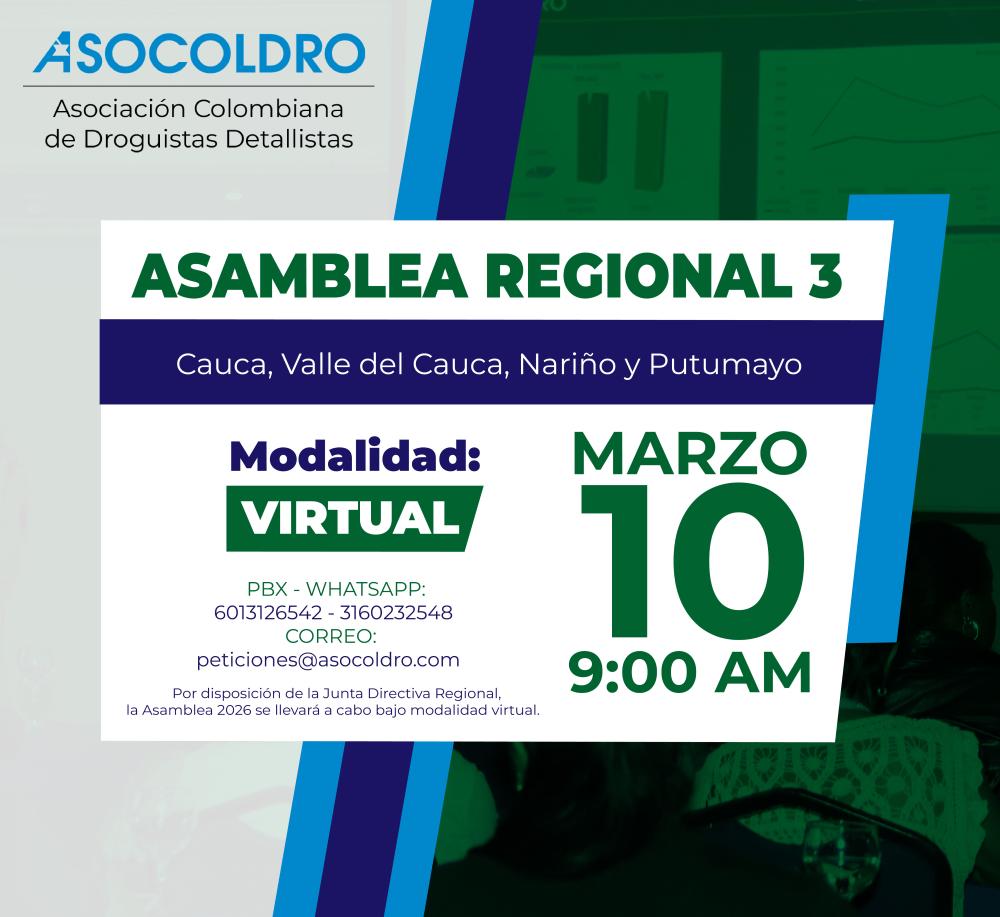 ASOCOLDRO
Asociación Colombiana de Droguistas Detallistas

ASAMBLEA REGIONAL 3

Cauca, Valle del Cauca, Nariño y Putumayo

Modalidad:
VIRTUAL

PBX - WHATSAPP:
6013126542 - 3160232548
CORREO:
peticiones@asocoldro.com

Por disposición de la Junta Directiva Regional, la Asamblea 2026 se llevará a cabo bajo modalidad virtual.

MARZO
10
9:00 AM